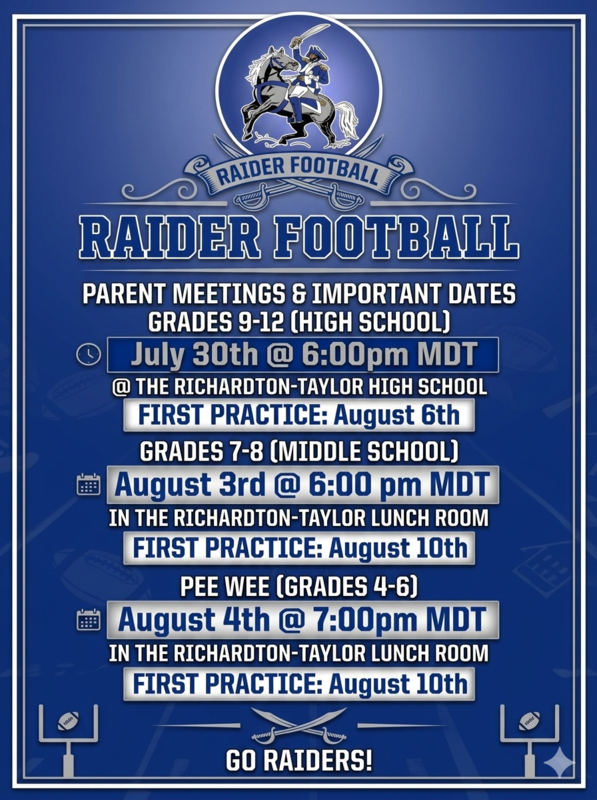 RAIDER FOOTBALL

RAIDER FOOTBALL

PARENT MEETINGS & IMPORTANT DATES
GRADES 9-12 (HIGH SCHOOL)

July 30th @ 6:00pm MDT

@ THE RICHARDTON-TAYLOR HIGH SCHOOL

FIRST PRACTICE: August 6th

GRADES 7-8 (MIDDLE SCHOOL)

August 3rd @ 6:00 pm MDT

IN THE RICHARDTON-TAYLOR LUNCH ROOM

FIRST PRACTICE: August 10th

PEE WEE (GRADES 4-6)

August 4th @ 7:00pm MDT

IN THE RICHARDTON-TAYLOR LUNCH ROOM

FIRST PRACTICE: August 10th

GO RAIDERS!